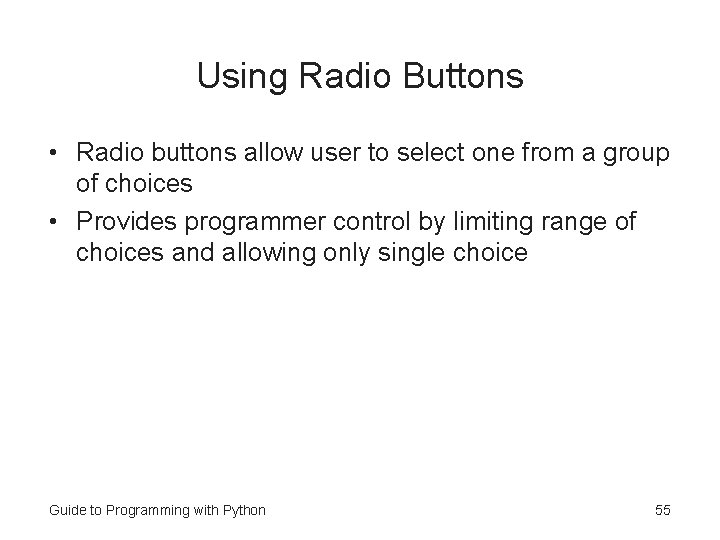 Using Radio Buttons

• Radio buttons allow user to select one from a group of choices
• Provides programmer control by limiting range of choices and allowing only single choice

Guide to Programming with Python

55